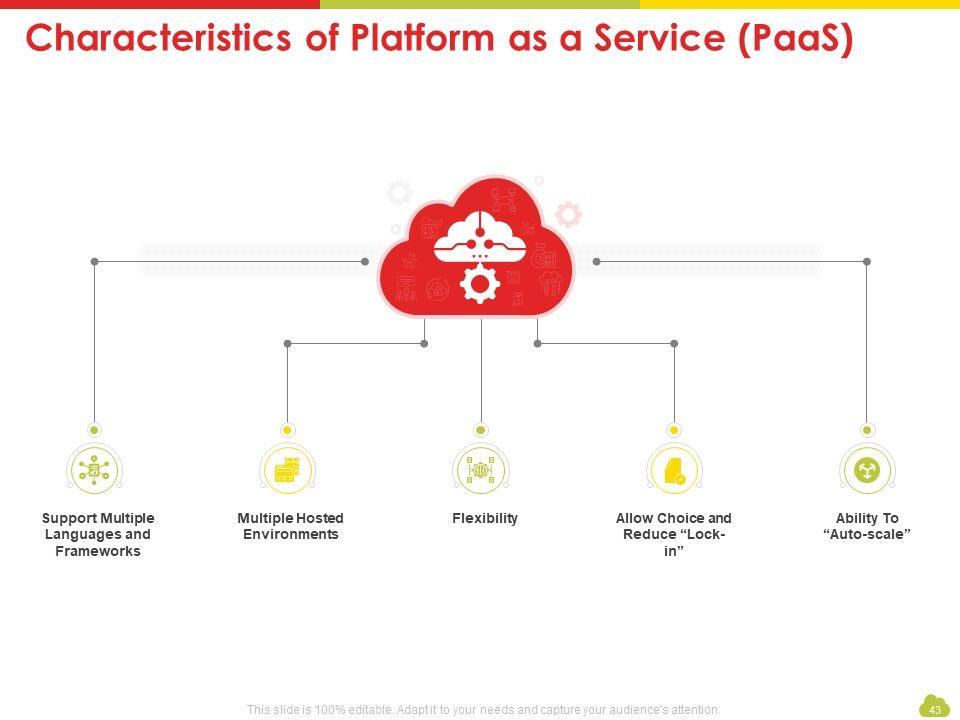 Characteristics of Platform as a Service (PaaS)

Support Multiple Languages and Frameworks

Multiple Hosted Environments

Flexibility

Allow Choice and Reduce “Lock-in”

Ability To “Auto-scale”

This slide is 100% editable. Adapt it to your needs and capture your audience's attention.

43